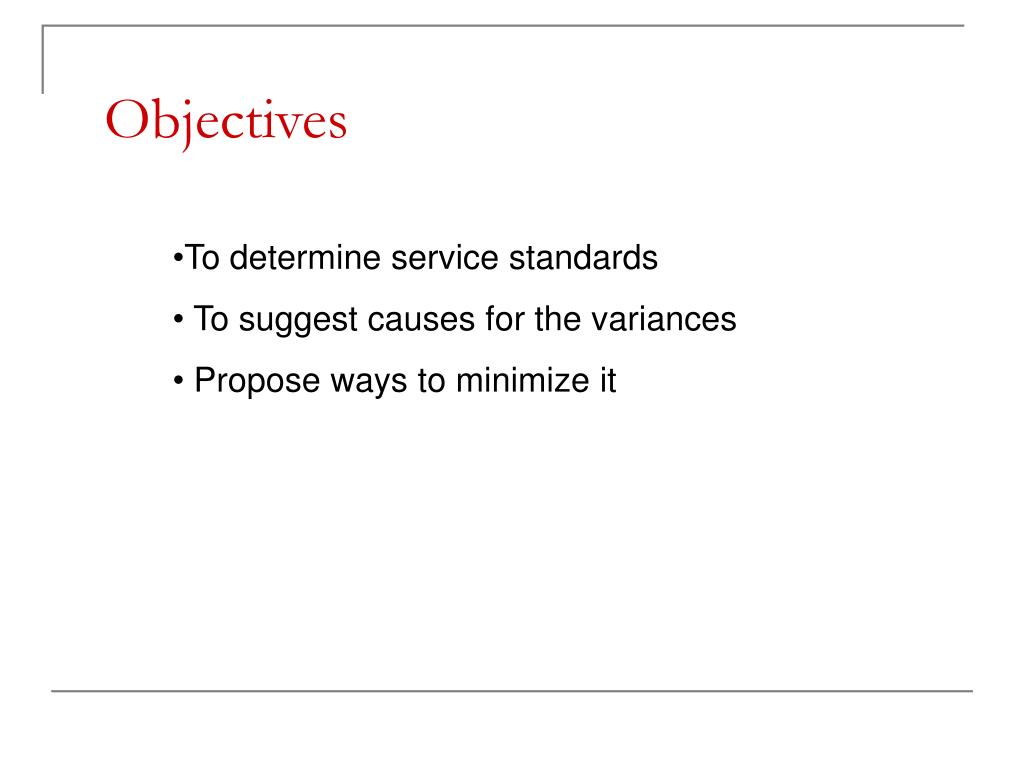 Objectives

•To determine service standards

• To suggest causes for the variances

• Propose ways to minimize it